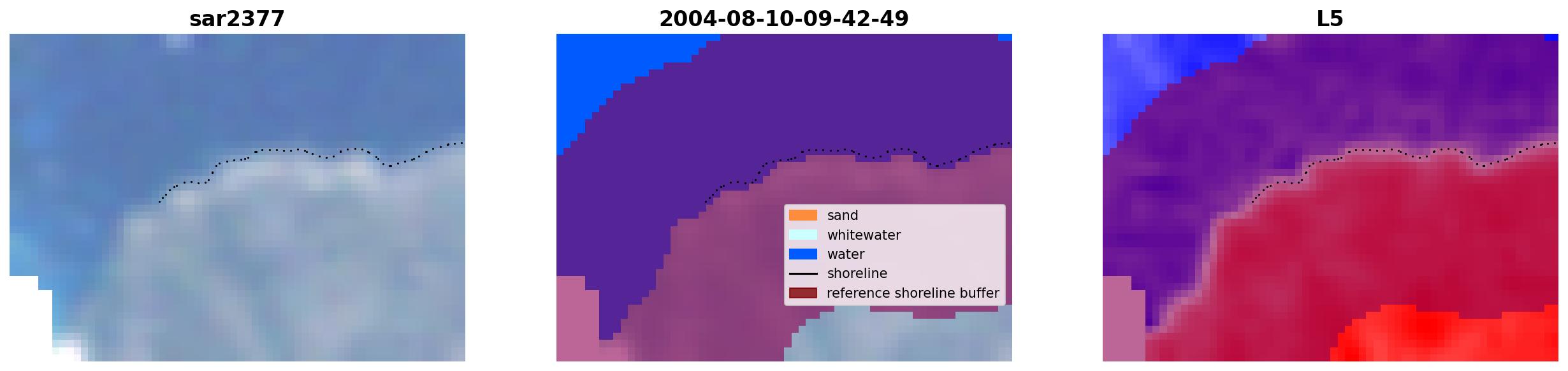 sar2377

2004-08-10-09-42-49

sand
whitewater
water
shoreline
reference shoreline buffer

L5